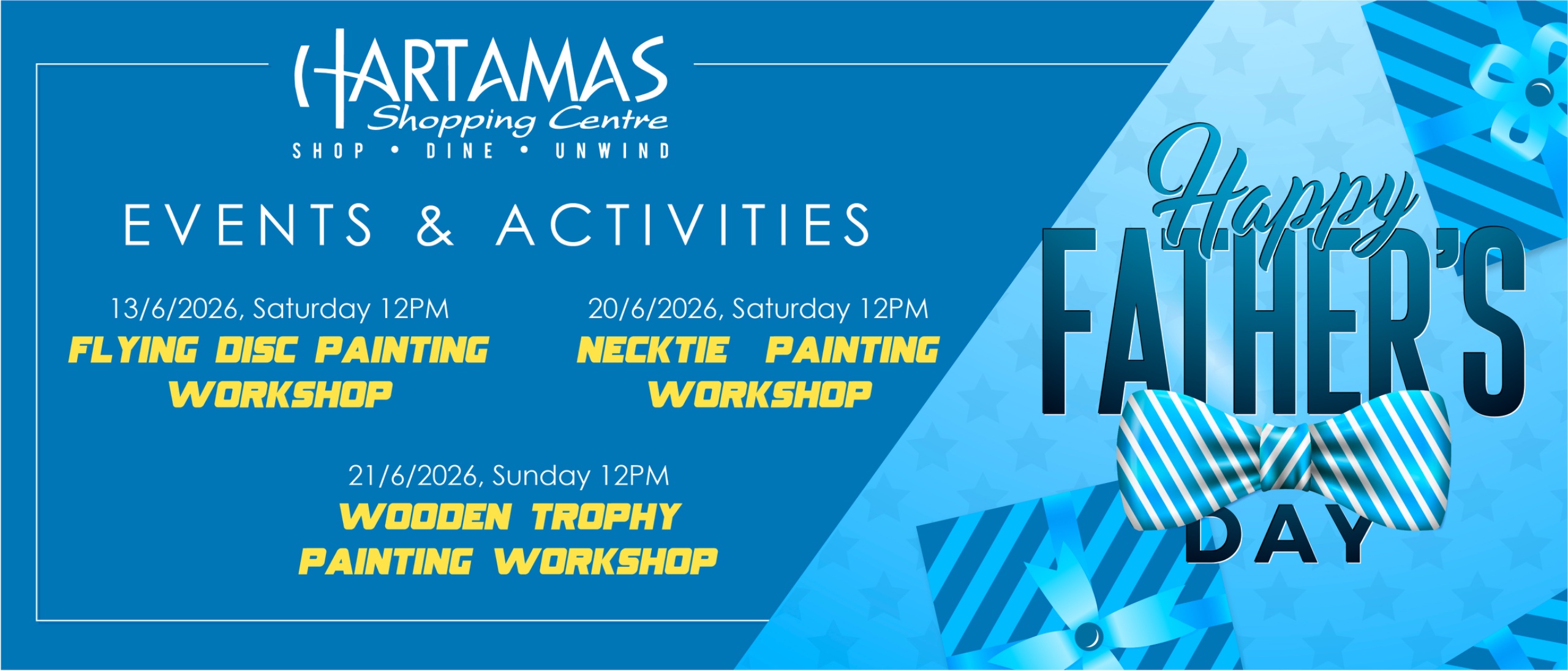 HARTAMAS
Shopping Centre
SHOP • DINE • UNWIND

EVENTS & ACTIVITIES

13/6/2026, Saturday 12PM
FLYING DISC PAINTING WORKSHOP

20/6/2026, Saturday 12PM
NECKTIE PAINTING WORKSHOP

21/6/2026, Sunday 12PM
WOODEN TROPHY PAINTING WORKSHOP

Happy
FATHER'S
DAY